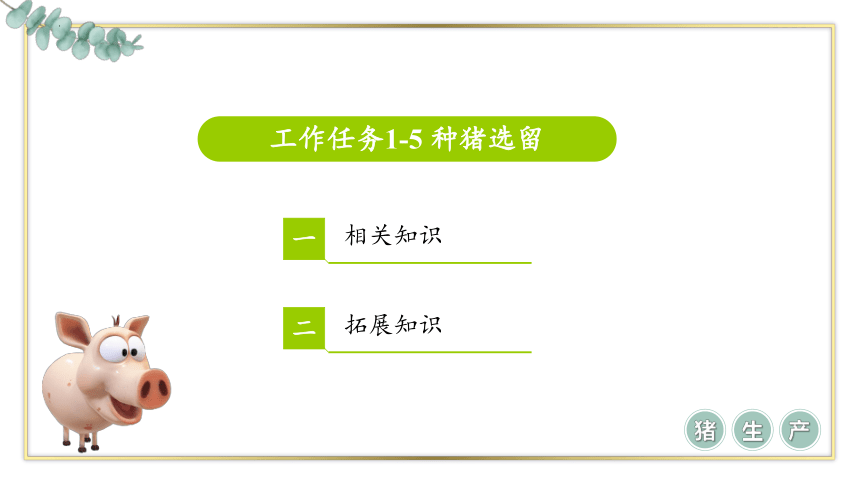 工作任务1-5 种猪选留

一 相关知识

二 拓展知识

猪 生 产